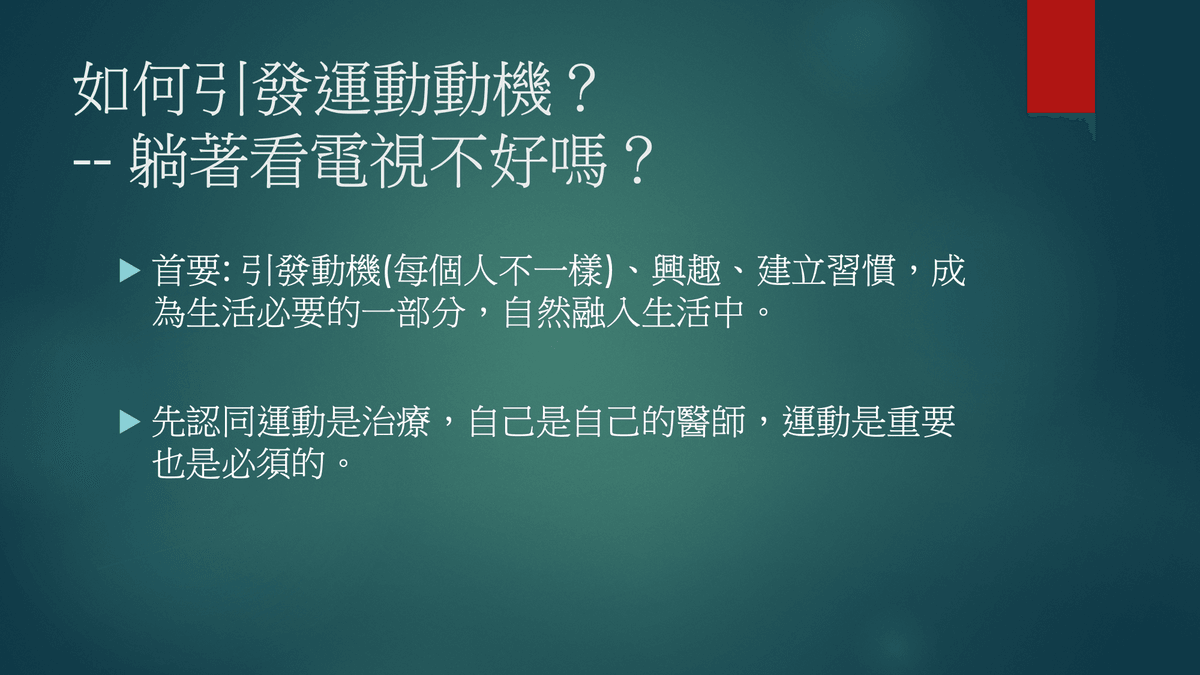 如何引發運動動機？
-- 躺著看電視不好嗎？

首要: 引發動機(每個人不一樣)、興趣、建立習慣，成為生活必要的一部分，自然融入生活中。

先認同運動是治療，自己是自己的醫師，運動是重要也是必須的。